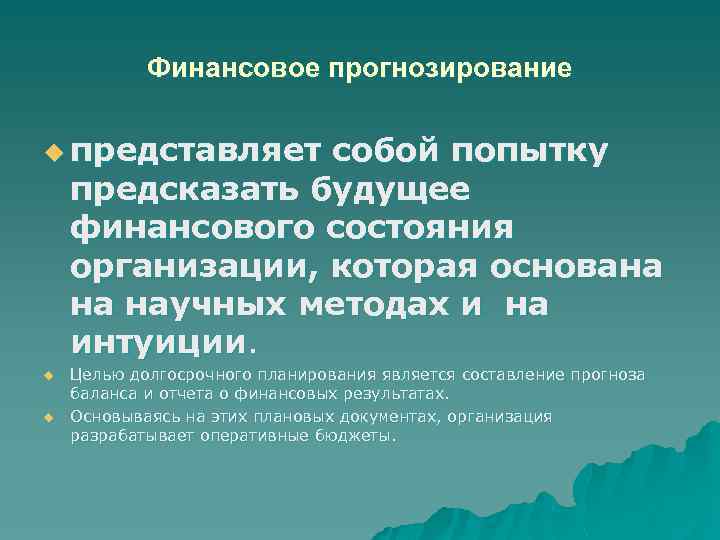 Финансовое прогнозирование

представляет собой попытку предсказать будущее финансового состояния организации, которая основана на научных методах и  на интуиции.

Целью долгосрочного планирования является составление прогноза баланса и отчета о финансовых результатах.

Основываясь на этих плановых документах, организация разрабатывает оперативные бюджеты.